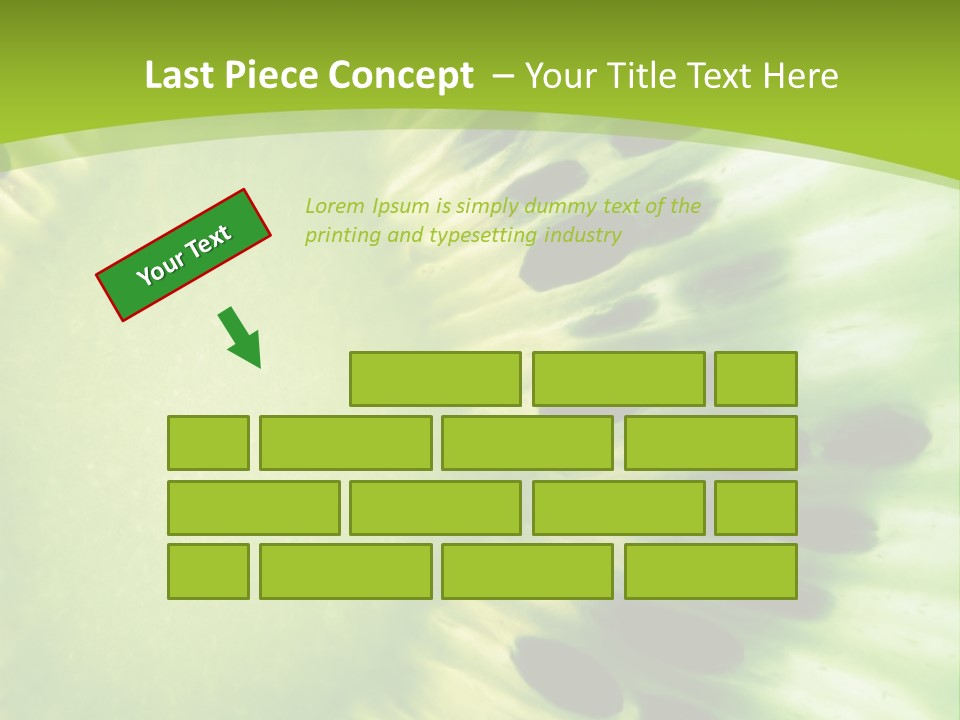 Last Piece Concept – Your Title Text Here

Your Text

Lorem Ipsum is simply dummy text of the printing and typesetting industry